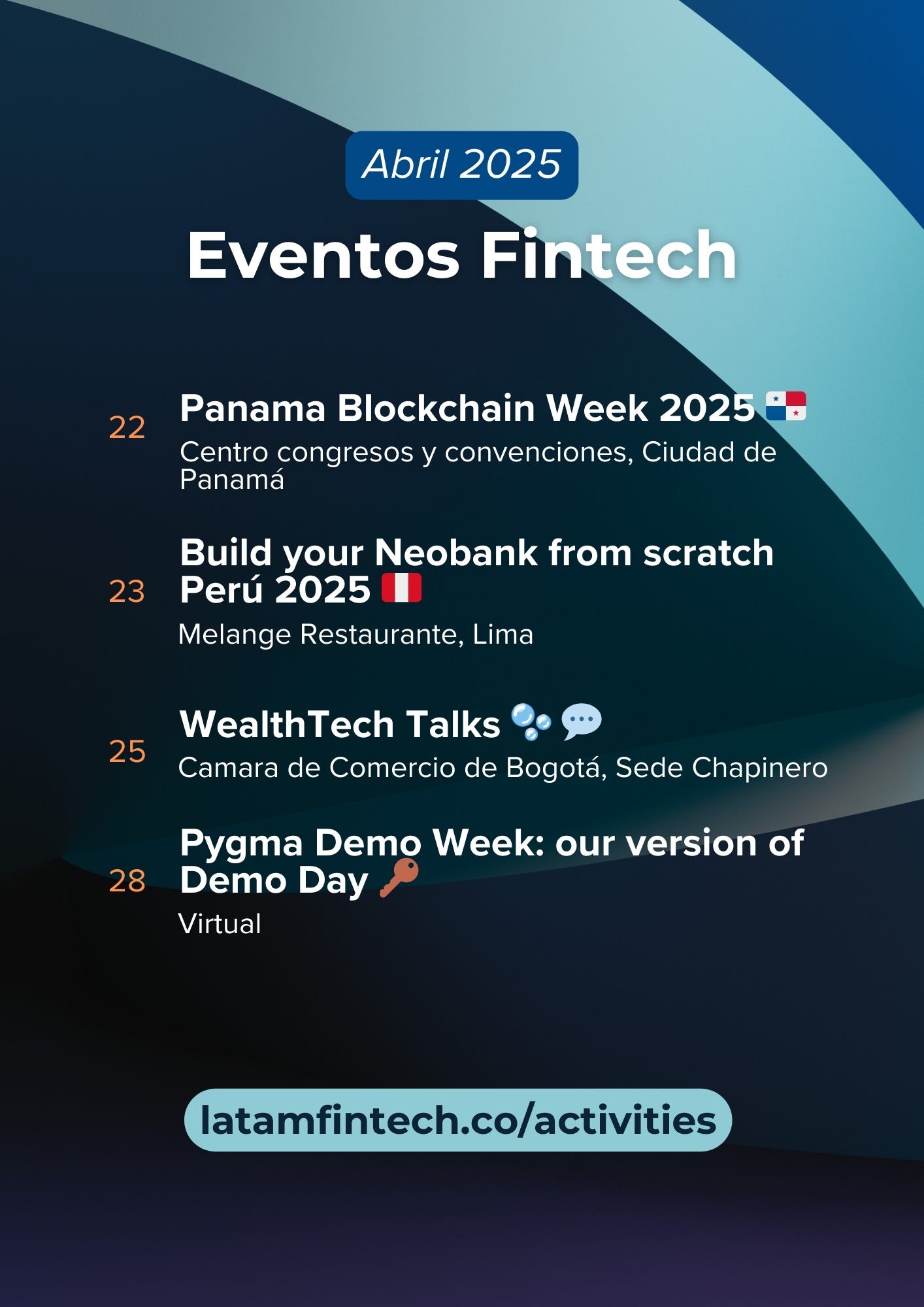 Abril 2025

Eventos Fintech

22 Panama Blockchain Week 2025 🇵🇦
Centro congresos y convenciones, Ciudad de Panamá

23 Build your Neobank from scratch Perú 2025 🇵🇪
Melange Restaurante, Lima

25 WealthTech Talks 🫧 💬
Camara de Comercio de Bogotá, Sede Chapinero

28 Pygma Demo Week: our version of Demo Day 🔑
Virtual

latamfintech.co/activities